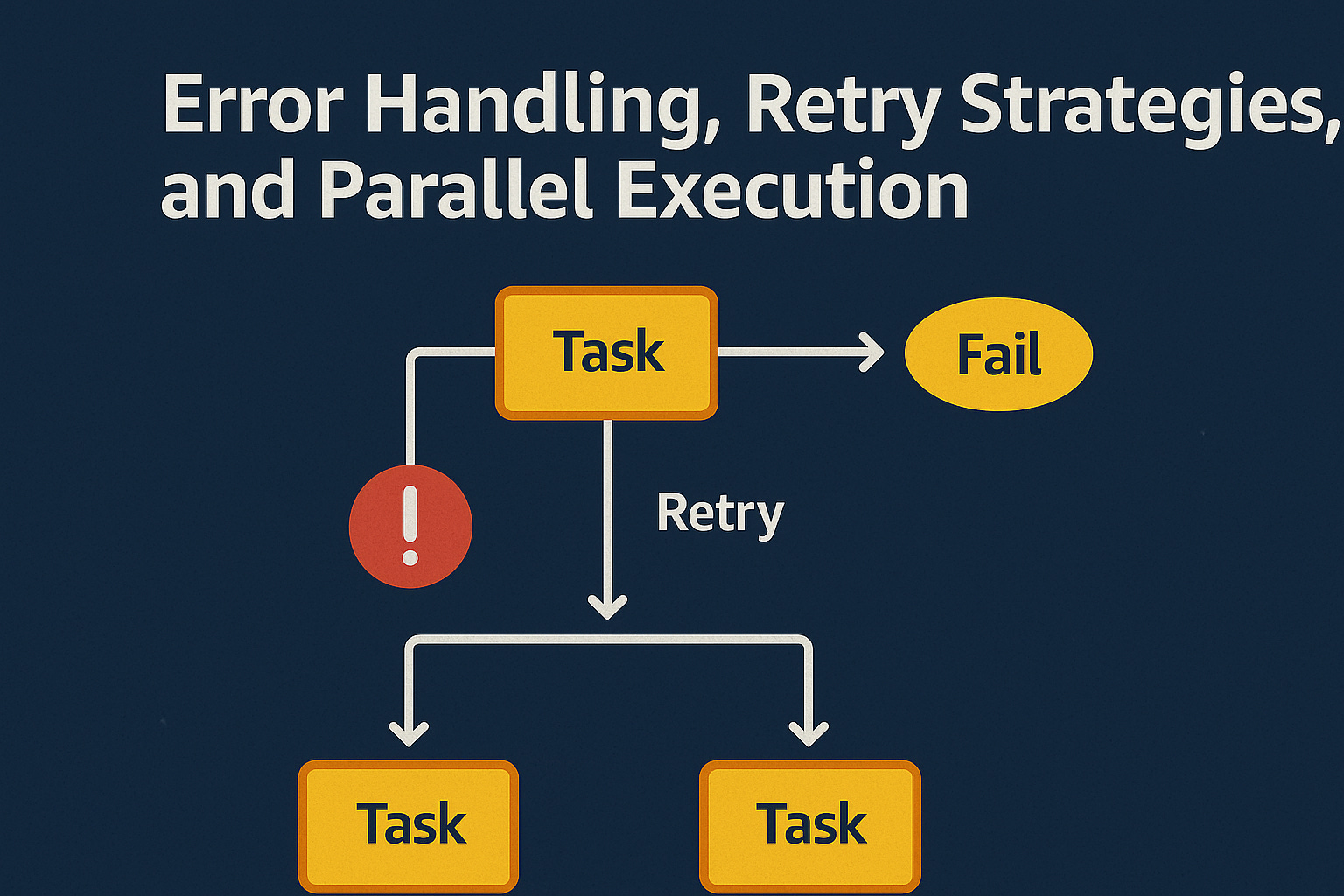 Error Handling, Retry Strategies, and Parallel Execution

Task

Fail

!

Retry

Task

Task